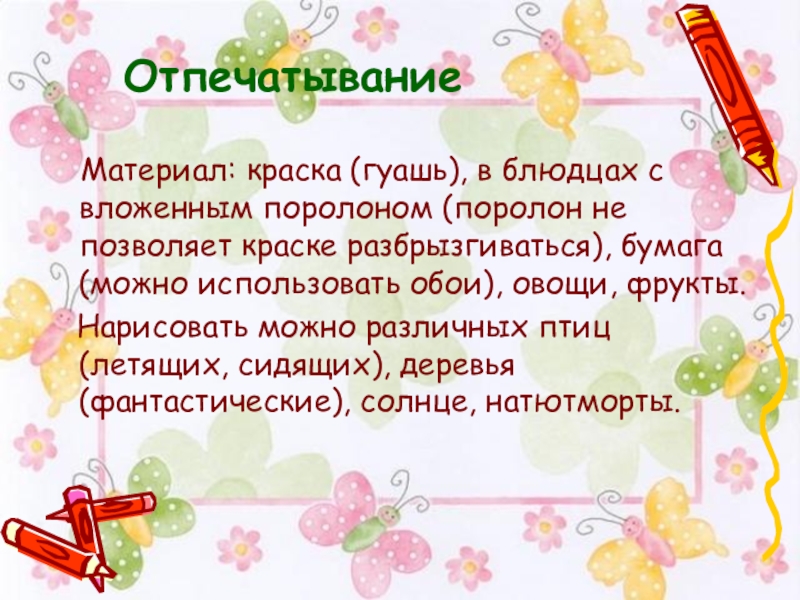 Отпечатывание

Материал: краска (гуашь), в блюдцах с вложенным поролоном (поролон не позволяет краске разбрызгиваться), бумага (можно использовать обои), овощи, фрукты.

Нарисовать можно различных птиц (летящих, сидящих), деревья (фантастические), солнце, натютморты.